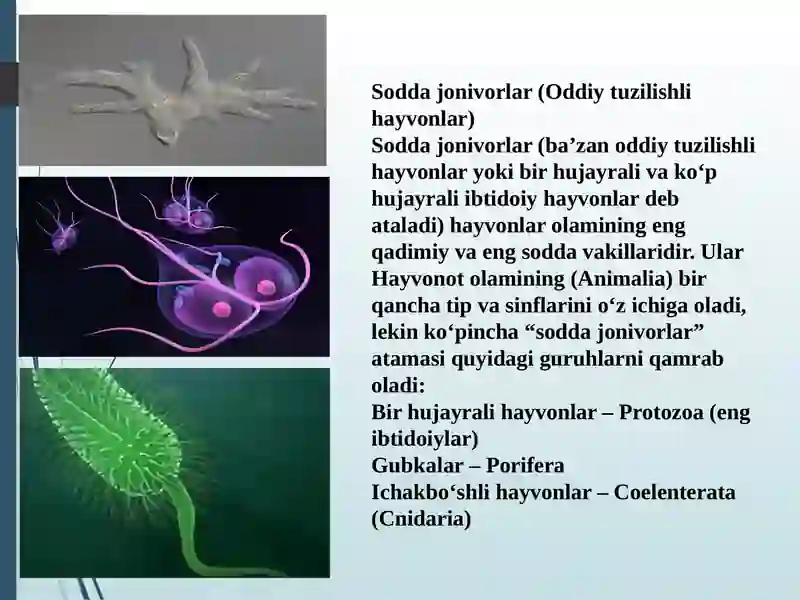 Sodda jonivorlar (Oddiy tuzilishli hayvonlar)
Sodda jonivorlar (ba’zan oddiy tuzilishli hayvonlar yoki bir hujayrali va ko‘p hujayrali ibtidoiy hayvonlar deb ataladi) hayvonlar olamining eng qadimiy va eng sodda vakillaridir. Ular Hayvonot olamining (Animalia) bir qancha tip va sinflarini o‘z ichiga oladi, lekin ko‘pincha “sodda jonivorlar” atamasi quyidagi guruhlarni qamrab oladi:
Bir hujayrali hayvonlar – Protozoa (eng ibtidoiylar)
Gubkalar – Porifera
Ichakbo‘shli hayvonlar – Coelenterata (Cnidaria)